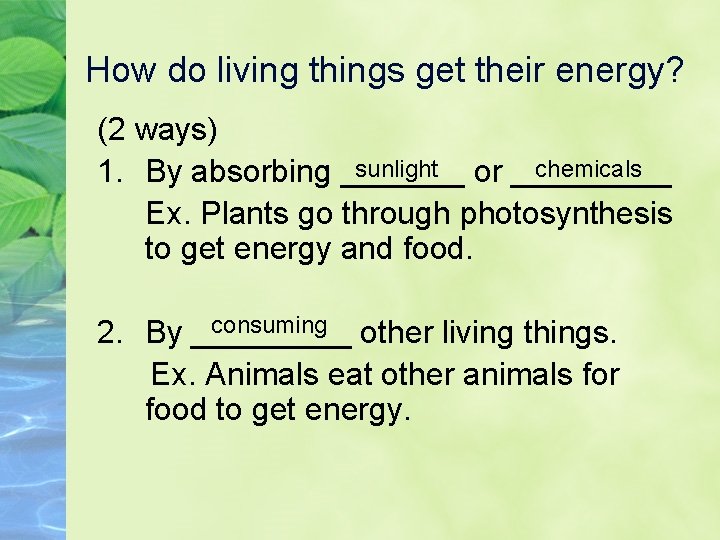 How do living things get their energy?

(2 ways)

1. By absorbing sunlight or chemicals
Ex. Plants go through photosynthesis to get energy and food.

2. By consuming other living things.
Ex. Animals eat other animals for food to get energy.